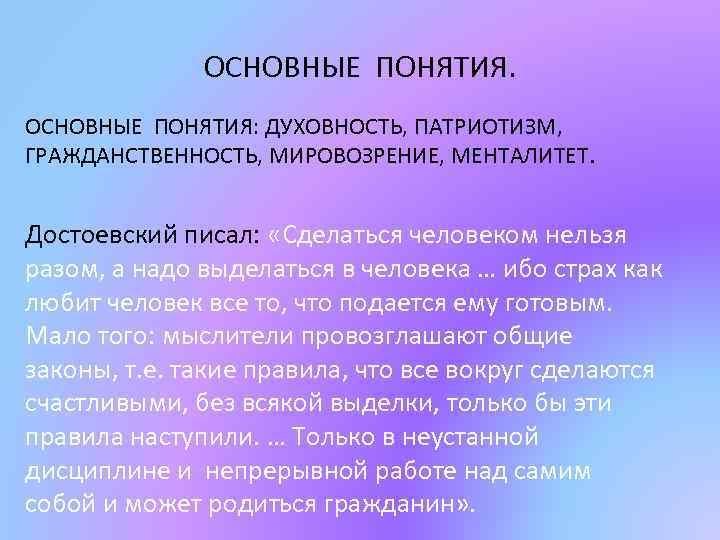 ОСНОВНЫЕ ПОНЯТИЯ.

ОСНОВНЫЕ ПОНЯТИЯ: ДУХОВНОСТЬ, ПАТРИОТИЗМ, ГРАЖДАНСТВЕННОСТЬ, МИРОВОЗРЕНИЕ, МЕНТАЛИТЕТ.

Достоевский писал: «Сделаться человеком нельзя разом, а надо выделаться в человека … ибо страх как любит человек все то, что подается ему готовым. Мало того: мыслители провозглашают общие законы, т.е. такие правила, что все вокруг сделаются счастливыми, без всякой выделки, только бы эти правила наступили. … Только в неустанной дисциплине и непрерывной работе над самим собой и может родиться гражданин».